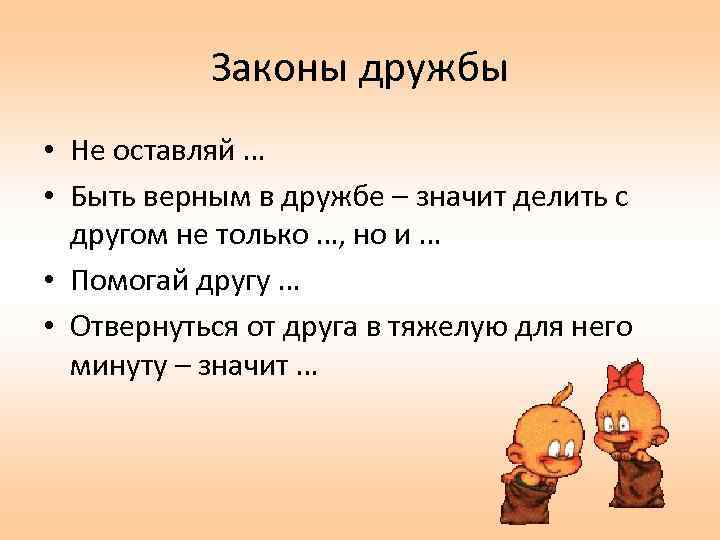 Законы дружбы

• Не оставляй …
• Быть верным в дружбе – значит делить с другом не только …, но и …
• Помогай другу …
• Отвернуться от друга в тяжелую для него минуту – значит …